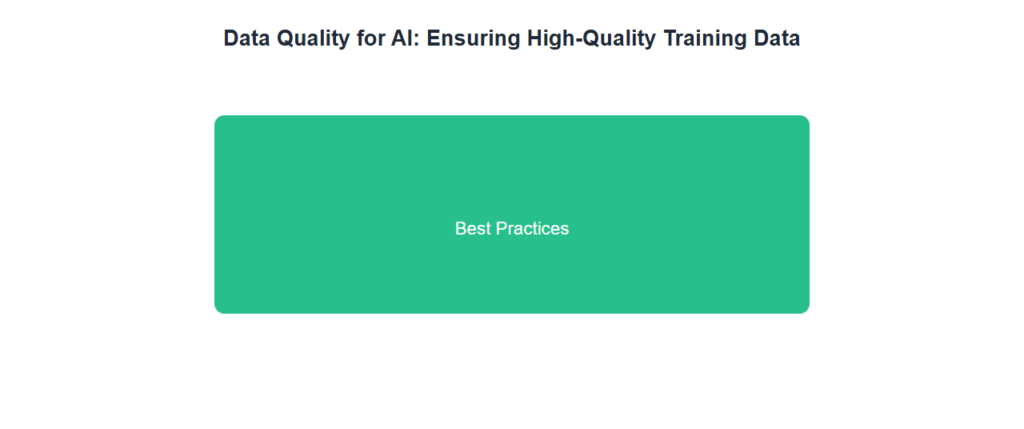 Data Quality for AI: Ensuring High-Quality Training Data

Best Practices